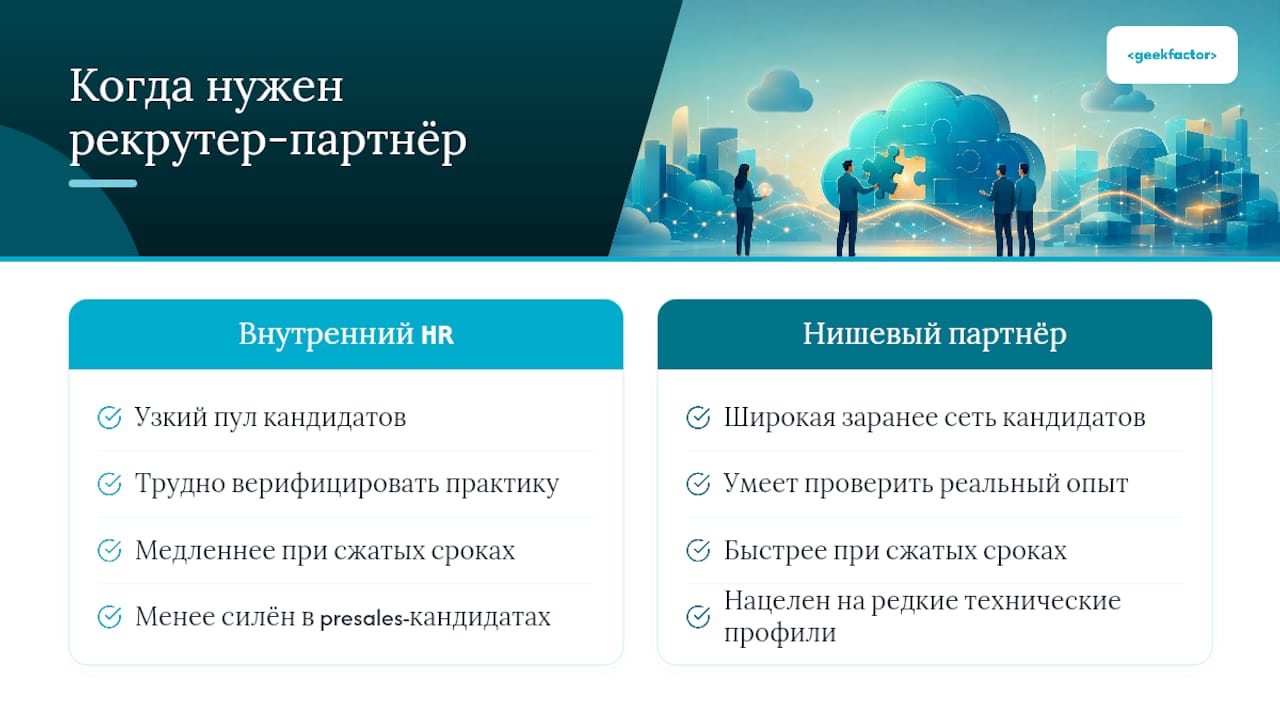 Когда нужен рекрутер-партнёр

<geekfactor>

Внутренний HR

Узкий пул кандидатов

Трудно верифицировать практику

Медленнее при сжатых сроках

Менее силён в presales-кандидатах

Нишевый партнёр

Широкая заранее сеть кандидатов

Умеет проверить реальный опыт

Быстрее при сжатых сроках

Нацелен на редкие технические профили